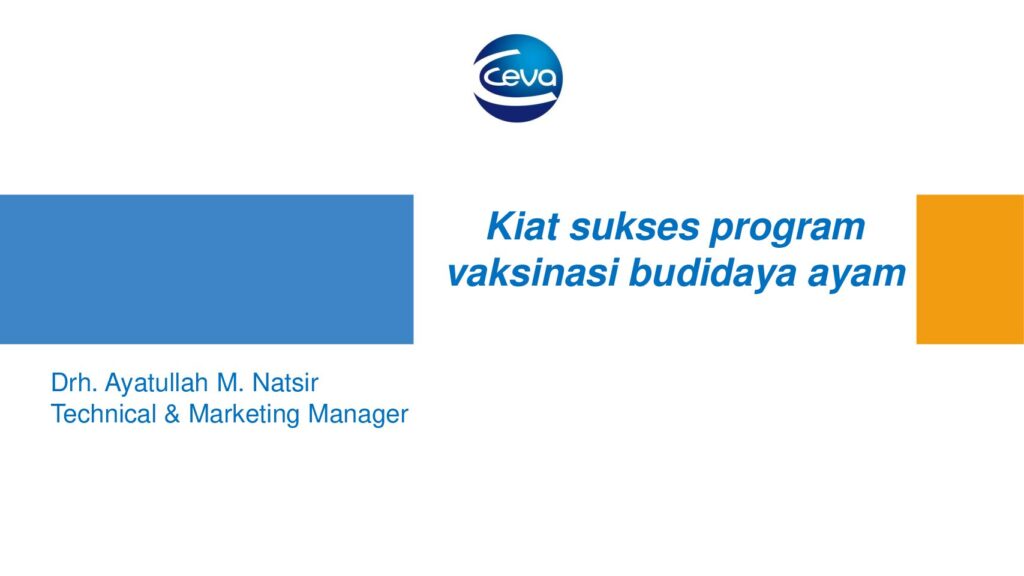 Ceva

Kiat sukses program vaksinasi budidaya ayam

Drh. Ayatullah M. Natsir
Technical & Marketing Manager